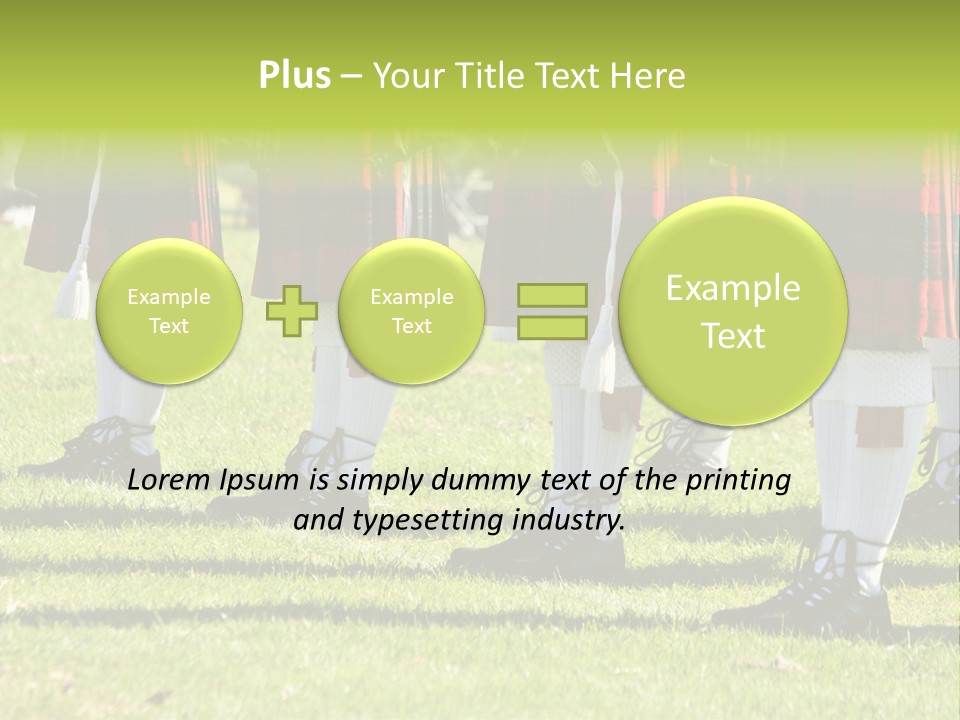 Plus – Your Title Text Here

Example Text

Example Text

Example Text

Lorem Ipsum is simply dummy text of the printing and typesetting industry.